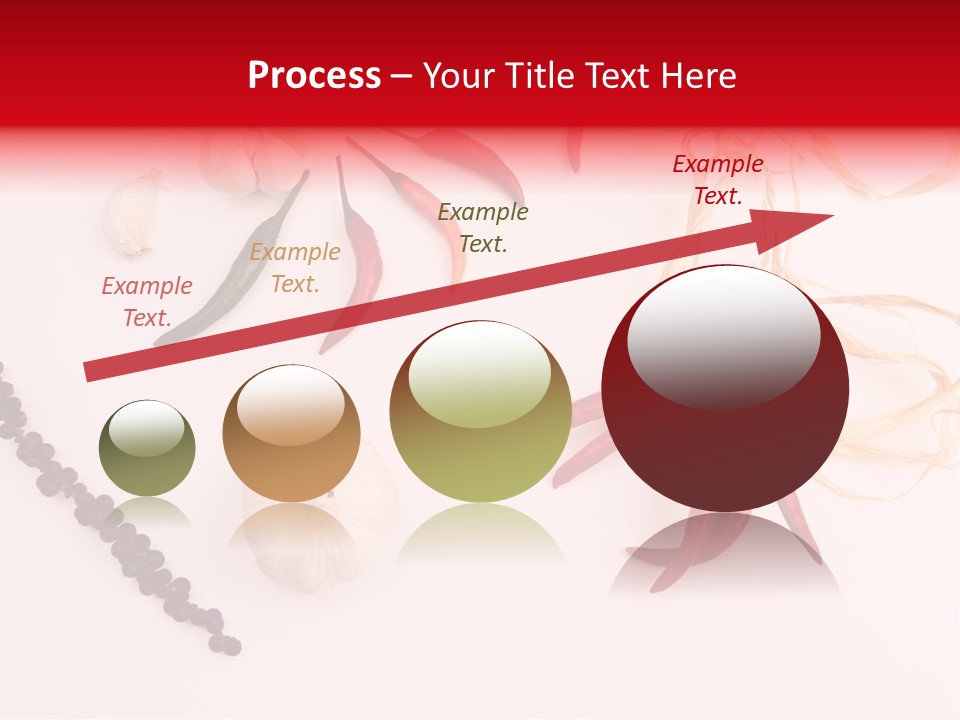 Process – Your Title Text Here

Example Text.

Example Text.

Example Text.

Example Text.